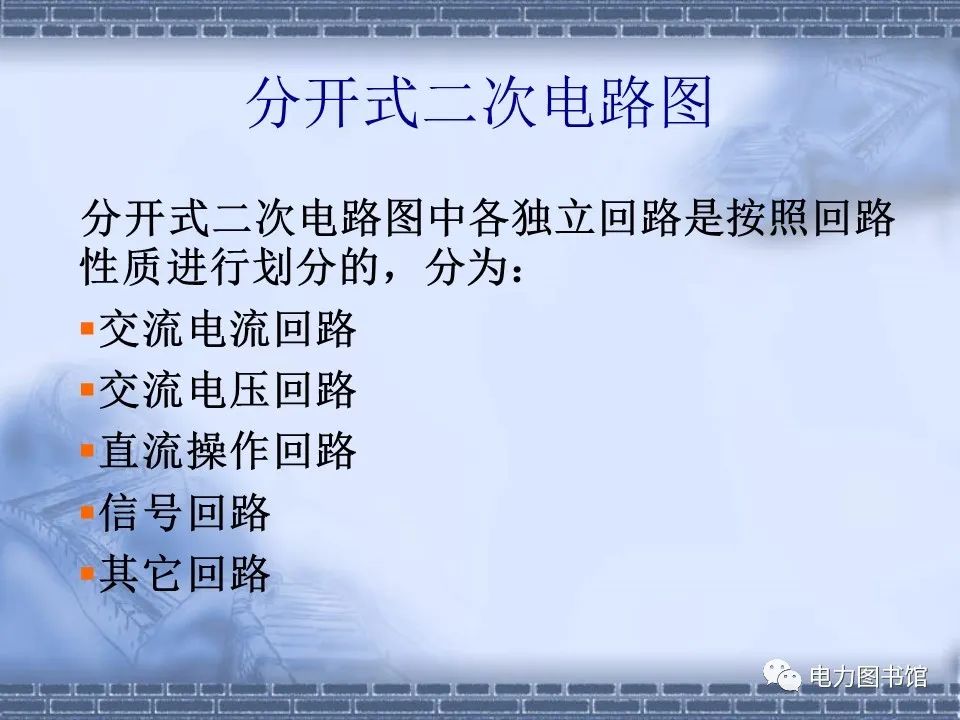 分开式二次电路图

分开式二次电路图中各独立回路是按照回路性质进行划分的，分为：

▪交流电流回路

▪交流电压回路

▪直流操作回路

▪信号回路

▪其它回路

电力图书馆